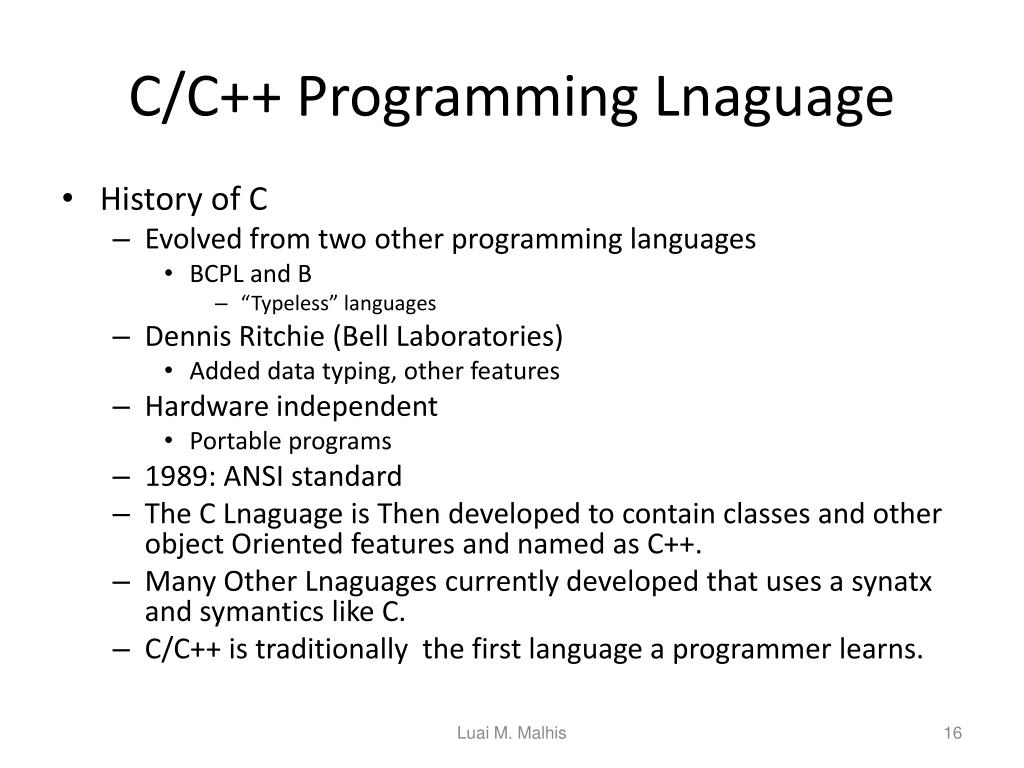 C/C++ Programming Lnaguage

• History of C
– Evolved from two other programming languages
• BCPL and B
– “Typeless” languages
– Dennis Ritchie (Bell Laboratories)
• Added data typing, other features
– Hardware independent
• Portable programs
– 1989: ANSI standard
– The C Lnaguage is Then developed to contain classes and other object Oriented features and named as C++.
– Many Other Lnaguages currently developed that uses a synatx and symantics like C.
– C/C++ is traditionally the first language a programmer learns.

Luai M. Malhis

16